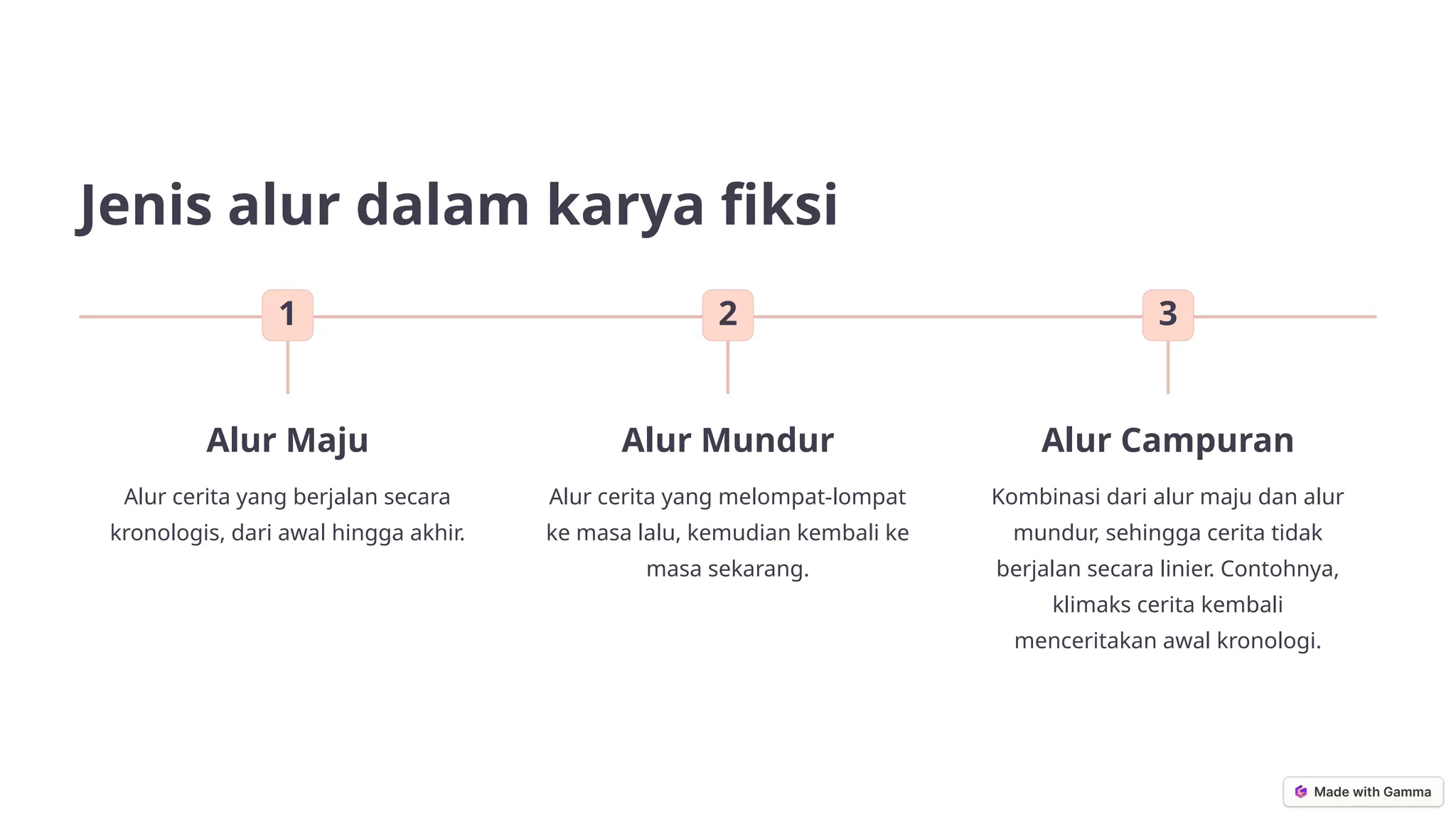 Jenis alur dalam karya fiksi

1

Alur Maju

Alur cerita yang berjalan secara kronologis, dari awal hingga akhir.

2

Alur Mundur

Alur cerita yang melompat-lompat ke masa lalu, kemudian kembali ke masa sekarang.

3

Alur Campuran

Kombinasi dari alur maju dan alur mundur, sehingga cerita tidak berjalan secara linier. Contohnya, klimaks cerita kembali menceritakan awal kronologi.

Made with Gamma